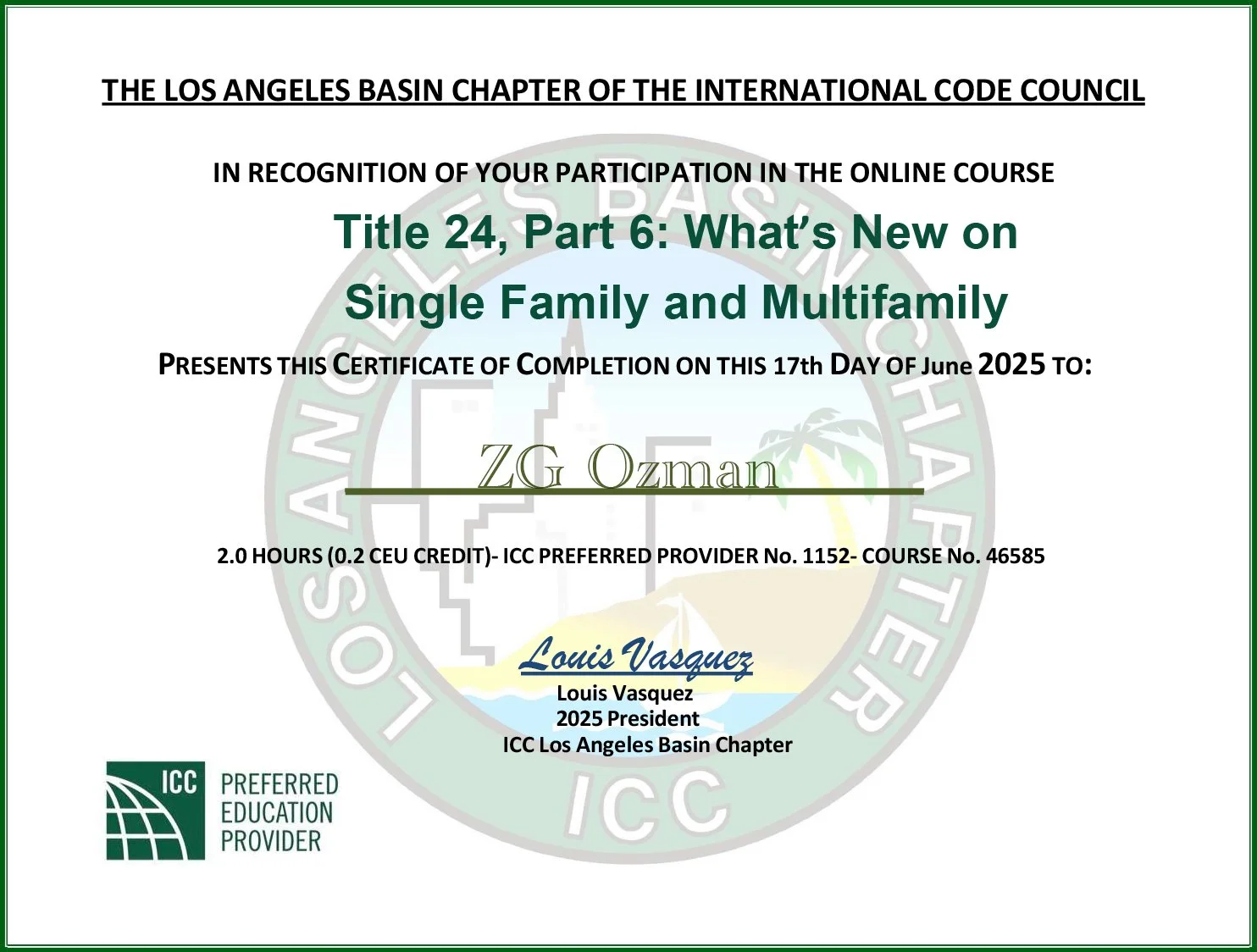 THE LOS ANGELES BASIN CHAPTER OF THE INTERNATIONAL CODE COUNCIL

IN RECOGNITION OF YOUR PARTICIPATION IN THE ONLINE COURSE

Title 24, Part 6: What's New on Single Family and Multifamily

PRESENTS THIS CERTIFICATE OF COMPLETION ON THIS 17th DAY OF June 2025 TO:

ZG Ozman

2.0 HOURS (0.2 CEU CREDIT)- ICC PREFERRED PROVIDER No. 1152- COURSE No. 46585

Louis Vasquez

Louis Vasquez
2025 President
ICC Los Angeles Basin Chapter

ICC PREFERRED EDUCATION PROVIDER

LOS ANGELES BASIN CHAPTER ICC